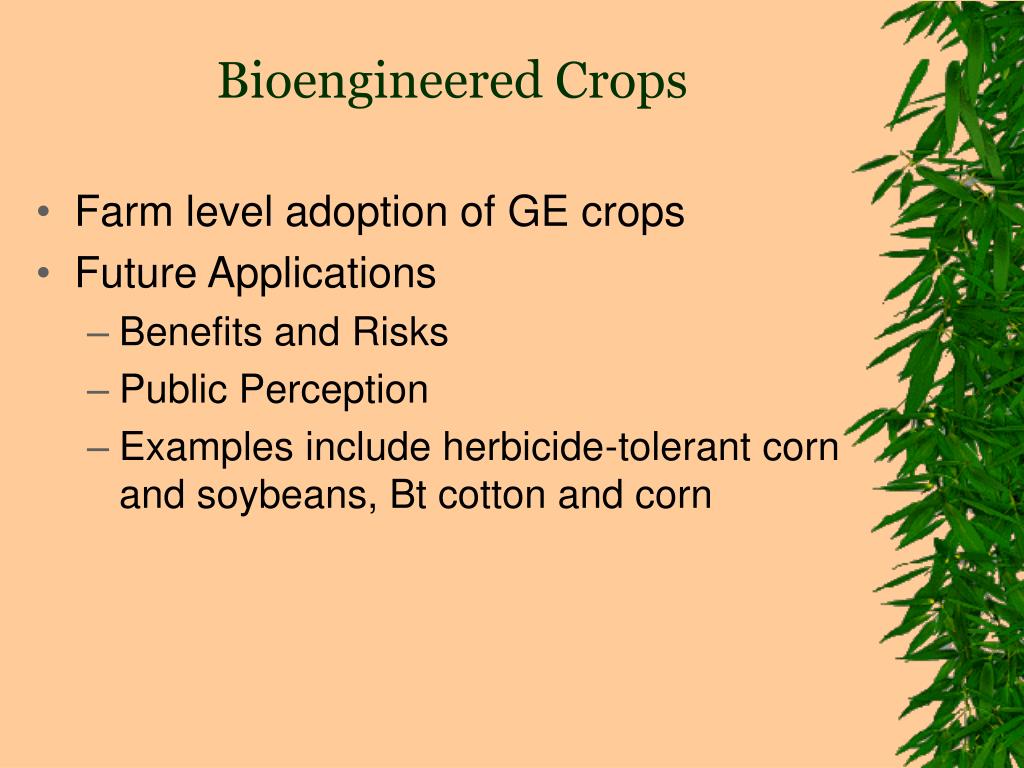 Bioengineered Crops

• Farm level adoption of GE crops
• Future Applications
– Benefits and Risks
– Public Perception
– Examples include herbicide-tolerant corn and soybeans, Bt cotton and corn